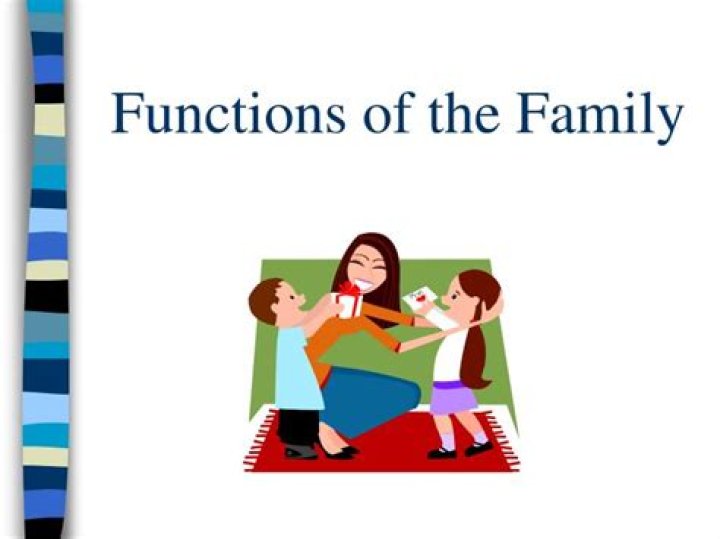 Functions of the Family